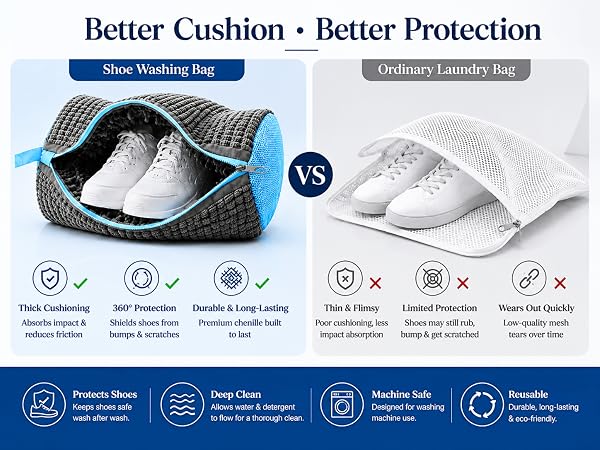 Better Cushion • Better Protection

Shoe Washing Bag

VS

Ordinary Laundry Bag

Thick Cushioning
Absorbs impact & reduces friction

360° Protection
Shields shoes from bumps & scratches

Durable & Long-Lasting
Premium chenille built to last

Thin & Flimsy
Poor cushioning, less impact absorption

Limited Protection
Shoes may still rub, bump & get scratched

Wears Out Quickly
Low-quality mesh tears over time

Protects Shoes
Keeps shoes safe wash after wash.

Deep Clean
Allows water & detergent to flow for a thorough clean.

Machine Safe
Designed for washing machine use.

Reusable
Durable, long-lasting & eco-friendly.